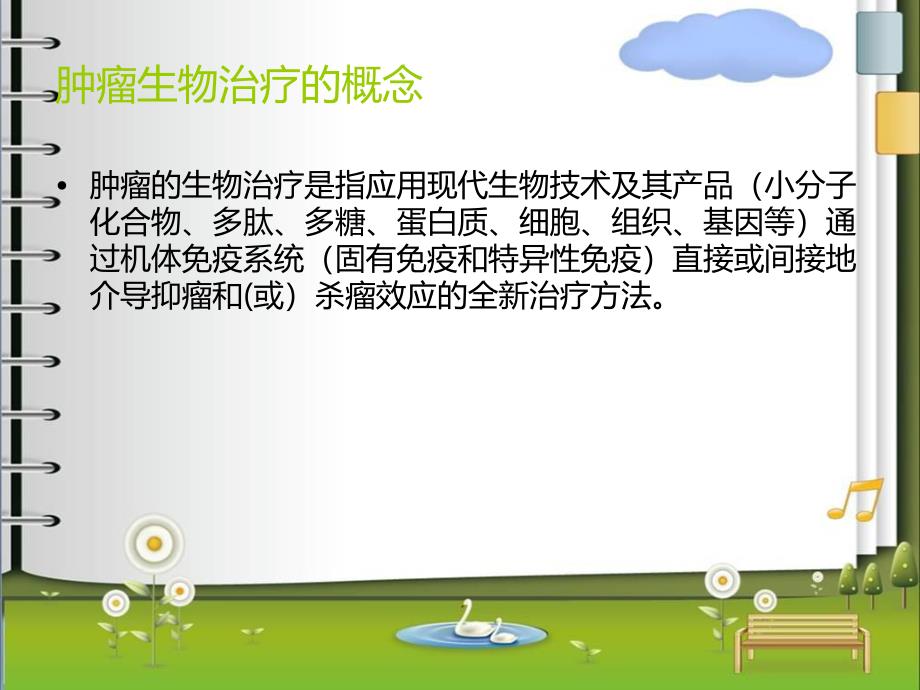 肿瘤生物治疗的概念

• 肿瘤的生物治疗是指应用现代生物技术及其产品（小分子化合物、多肽、多糖、蛋白质、细胞、组织、基因等）通过机体免疫系统（固有免疫和特异性免疫）直接或间接地介导抑瘤和(或）杀瘤效应的全新治疗方法。